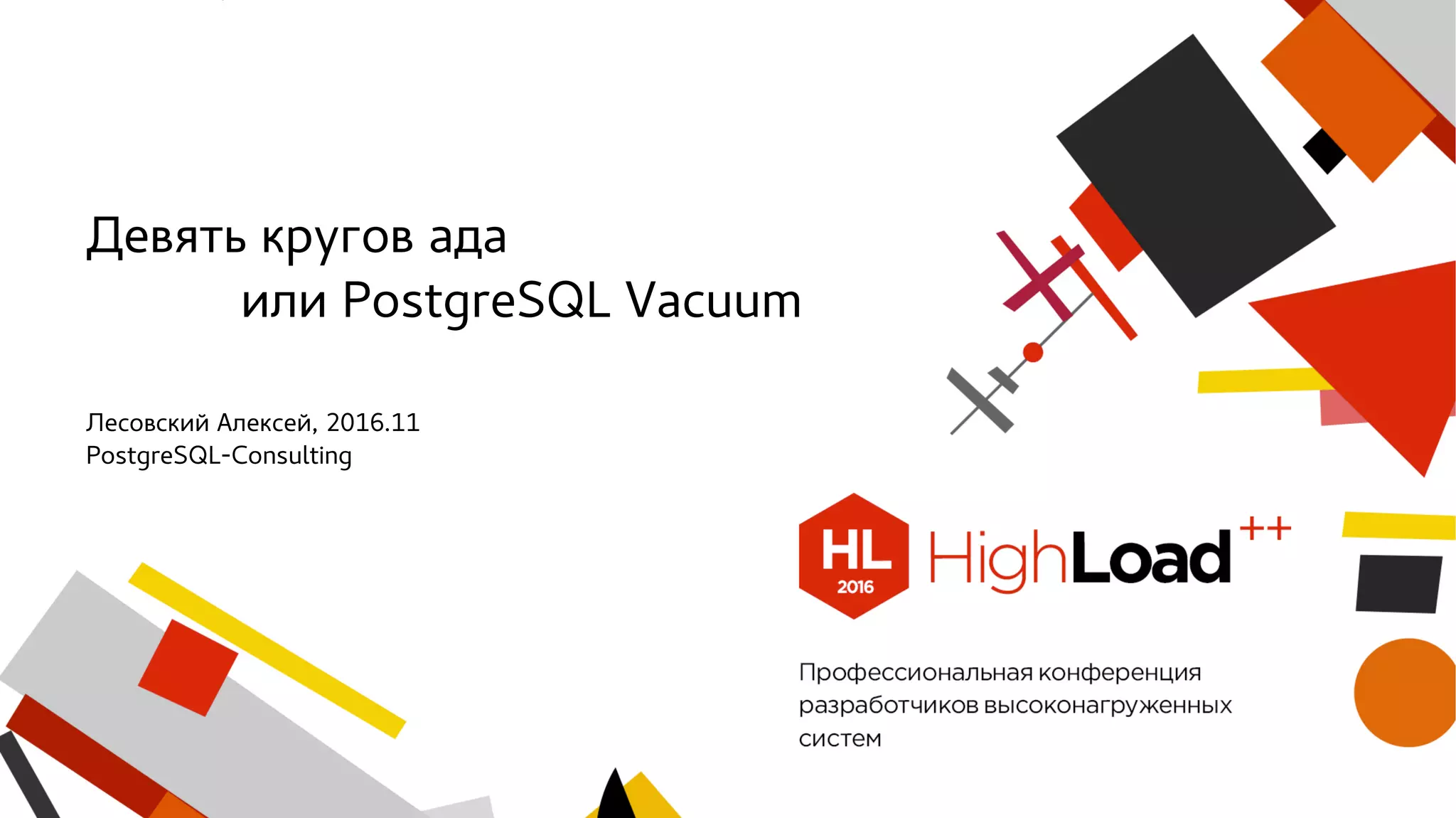 Девять кругов ада
или PostgreSQL Vacuum

Лесовский Алексей, 2016.11
PostgreSQL-Consulting

HL 2016 HighLoad++

Профессиональная конференция разработчиков высоконагруженных систем